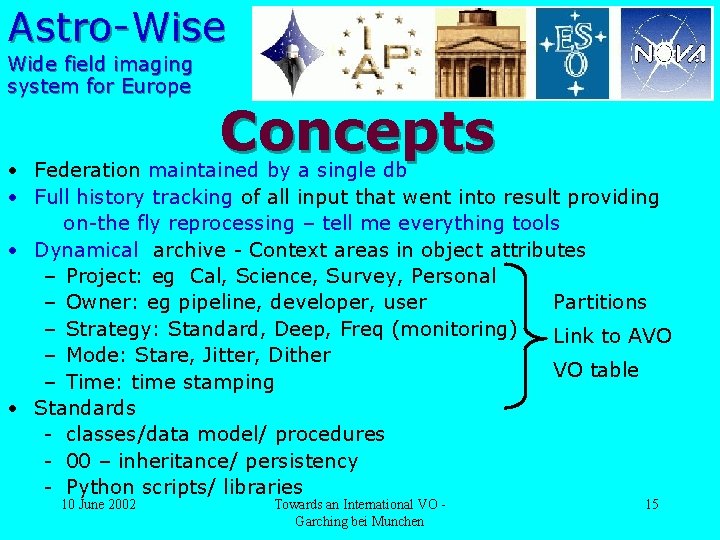 Astro-Wise
Wide field imaging system for Europe

IAP

ESO

NOVA

Concepts

• Federation maintained by a single db
• Full history tracking of all input that went into result providing on-the fly reprocessing – tell me everything tools
• Dynamical archive - Context areas in object attributes
  – Project: eg Cal, Science, Survey, Personal
  – Owner: eg pipeline, developer, user
  – Strategy: Standard, Deep, Freq (monitoring)
  – Mode: Stare, Jitter, Dither
  – Time: time stamping

Partitions
Link to AVO
VO table

• Standards
  - classes/data model/ procedures
  - 00 – inheritance/ persistency
  - Python scripts/ libraries

10 June 2002

Towards an International VO - Garching bei Munchen

15